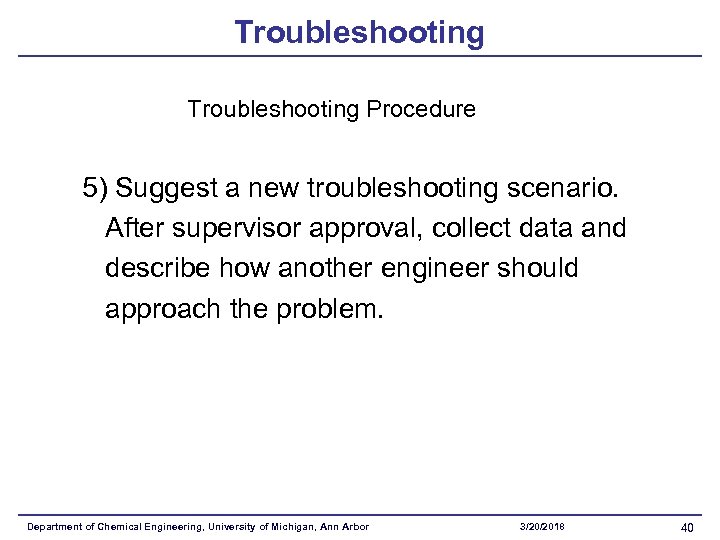 Troubleshooting

Troubleshooting Procedure

5) Suggest a new troubleshooting scenario. After supervisor approval, collect data and describe how another engineer should approach the problem.

Department of Chemical Engineering, University of Michigan, Ann Arbor 3/20/2018 40